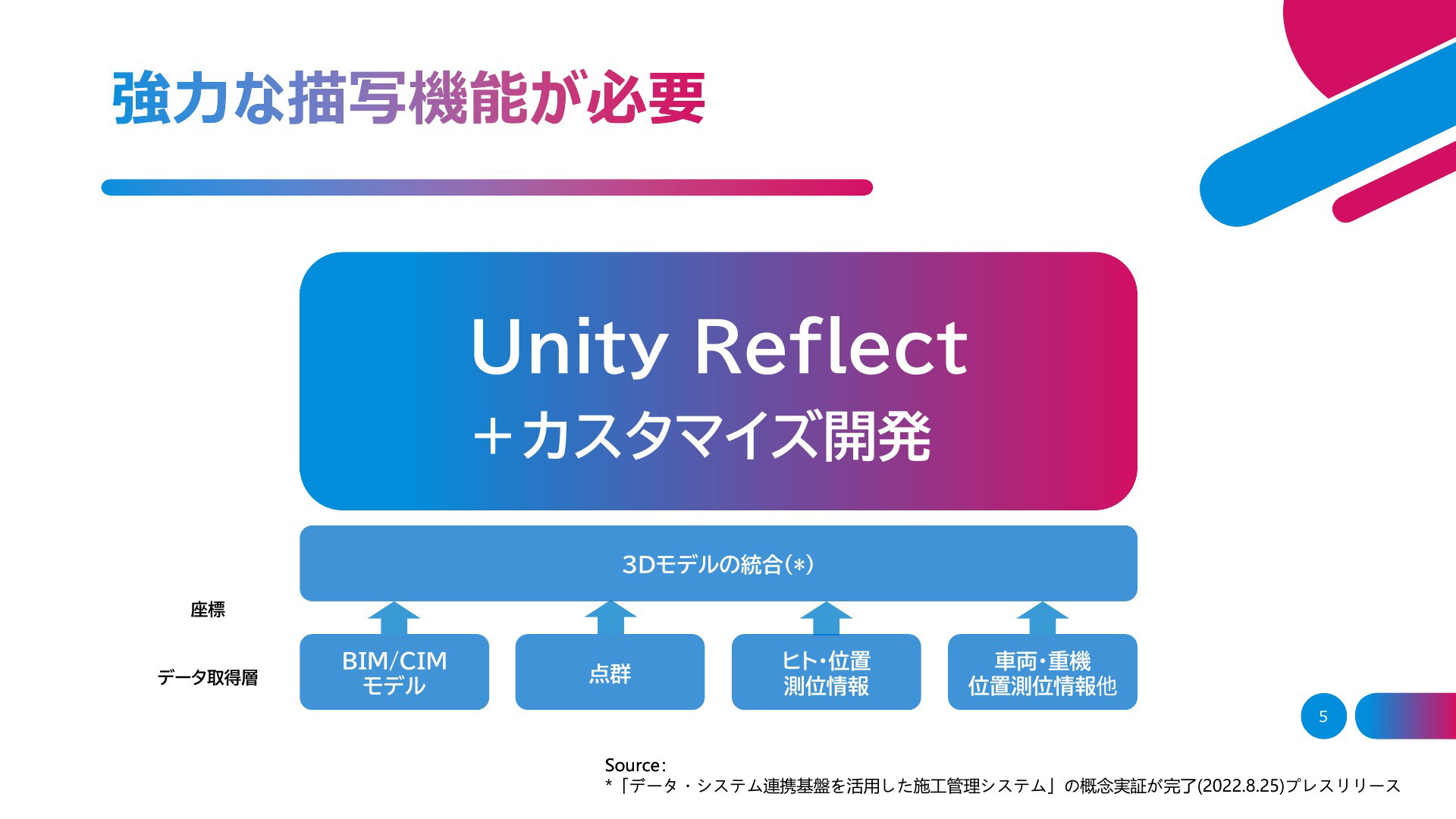 強力な描写機能が必要

Unity Reflect
＋カスタマイズ開発

3Dモデルの統合(*)

座標

データ取得層

BIM/CIM
モデル

点群

ヒト・位置
測位情報

車両・重機
位置測位情報他

5

Source:
*「データ・システム連携基盤を活用した施工管理システム」の概念実証が完了(2022.8.25)プレスリリース